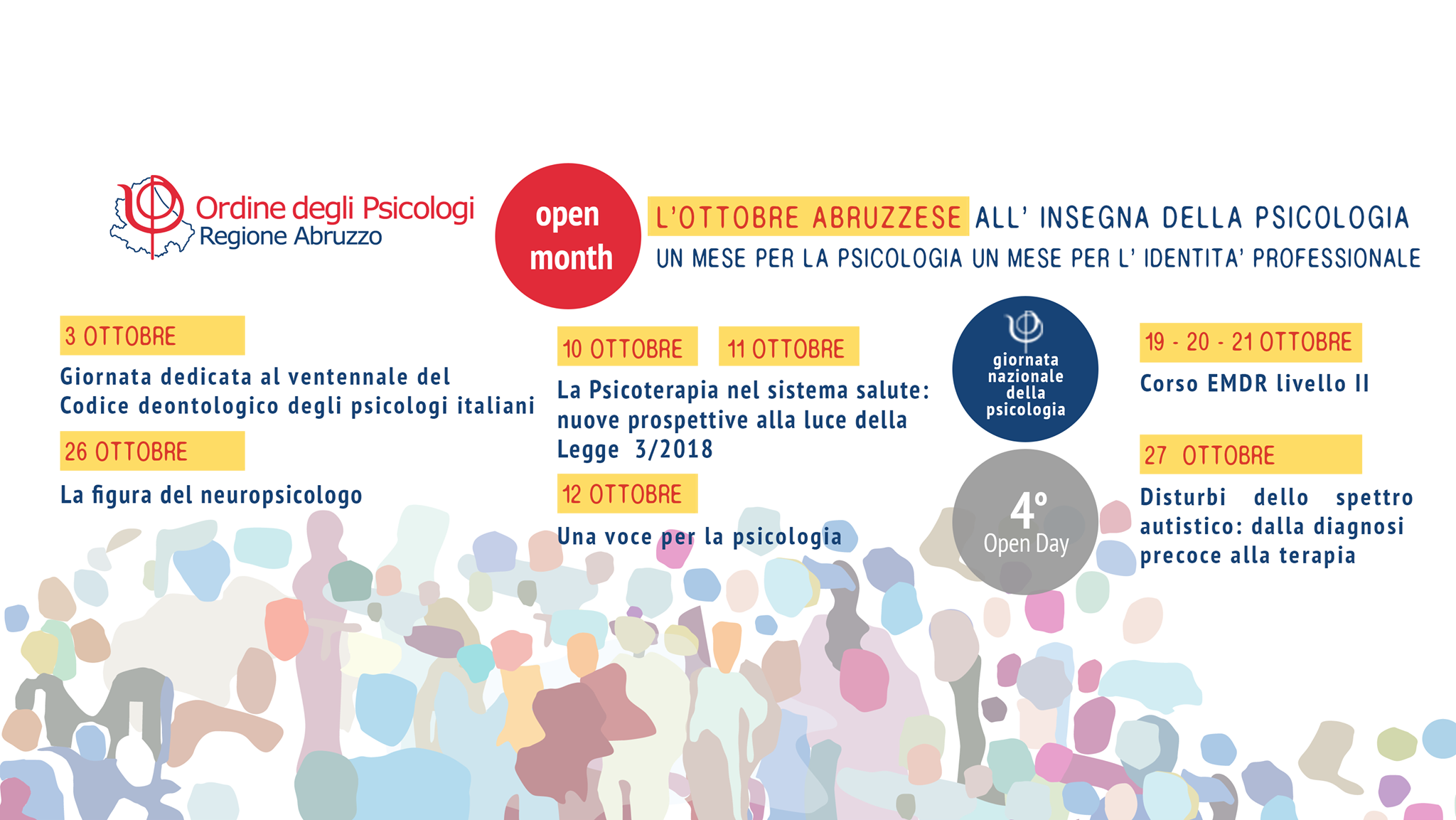 Ordine degli Psicologi
Regione Abruzzo

open month

L'OTTOBRE ABRUZZESE ALL' INSEGNA DELLA PSICOLOGIA
UN MESE PER LA PSICOLOGIA UN MESE PER L' IDENTITA' PROFESSIONALE

3 OTTOBRE
Giornata dedicata al ventennale del Codice deontologico degli psicologi italiani

26 OTTOBRE
La figura del neuropsicologo

10 OTTOBRE 11 OTTOBRE
La Psicoterapia nel sistema salute: nuove prospettive alla luce della Legge 3/2018

12 OTTOBRE
Una voce per la psicologia

giornata nazionale della psicologia

4° Open Day

19 - 20 - 21 OTTOBRE
Corso EMDR livello II

27 OTTOBRE
Disturbi dello spettro autistico: dalla diagnosi precoce alla terapia